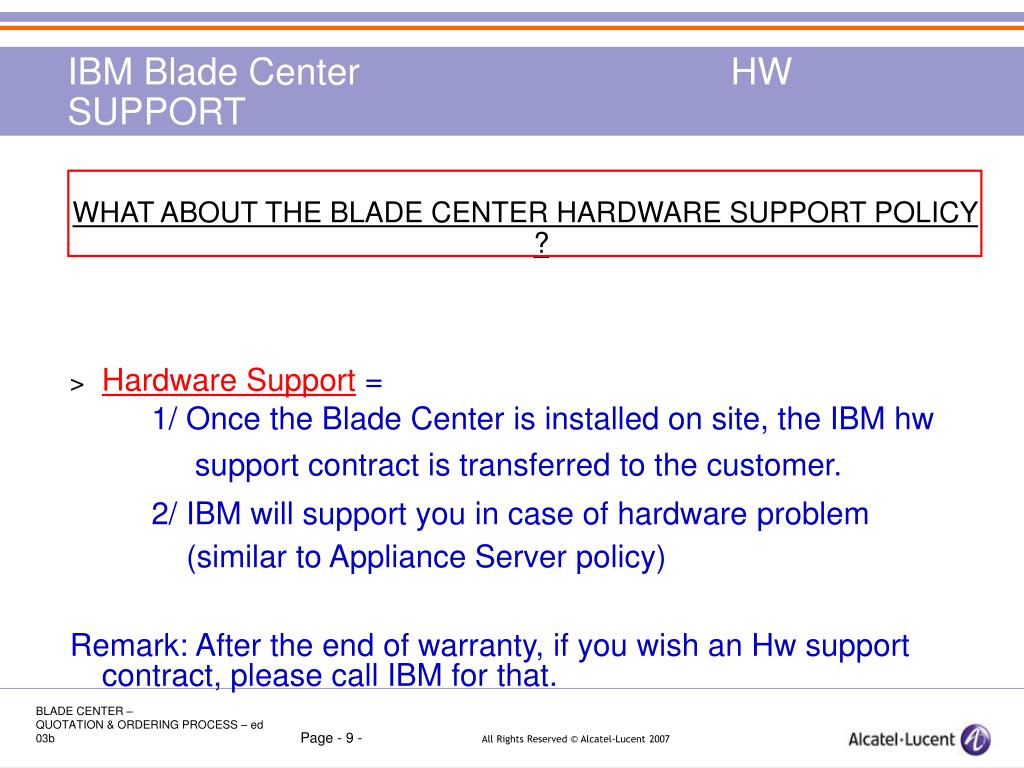 IBM Blade Center HW SUPPORT

WHAT ABOUT THE BLADE CENTER HARDWARE SUPPORT POLICY ?

> Hardware Support =
1/ Once the Blade Center is installed on site, the IBM hw support contract is transferred to the customer.
2/ IBM will support you in case of hardware problem (similar to Appliance Server policy)

Remark: After the end of warranty, if you wish an Hw support contract, please call IBM for that.

BLADE CENTER – QUOTATION & ORDERING PROCESS – ed 03b

Page - 9 -

All Rights Reserved © Alcatel-Lucent 2007

Alcatel·Lucent